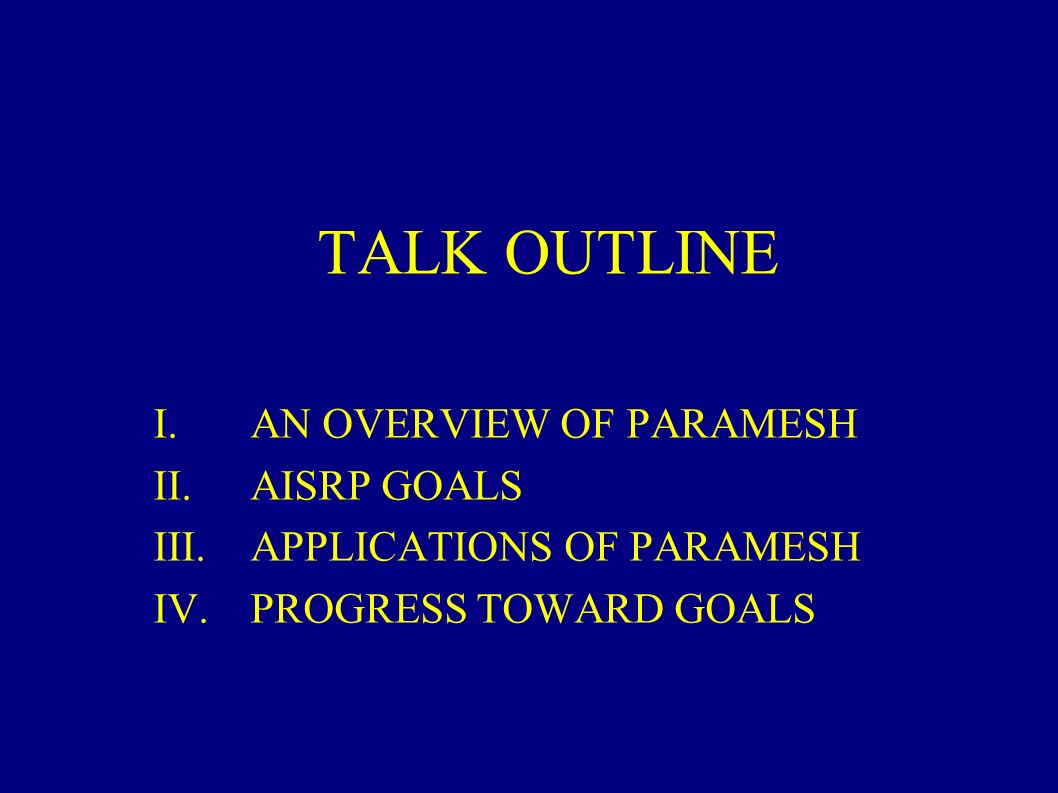 TALK OUTLINE

I. AN OVERVIEW OF PARAMESH
II. AISRP GOALS
III. APPLICATIONS OF PARAMESH
IV. PROGRESS TOWARD GOALS